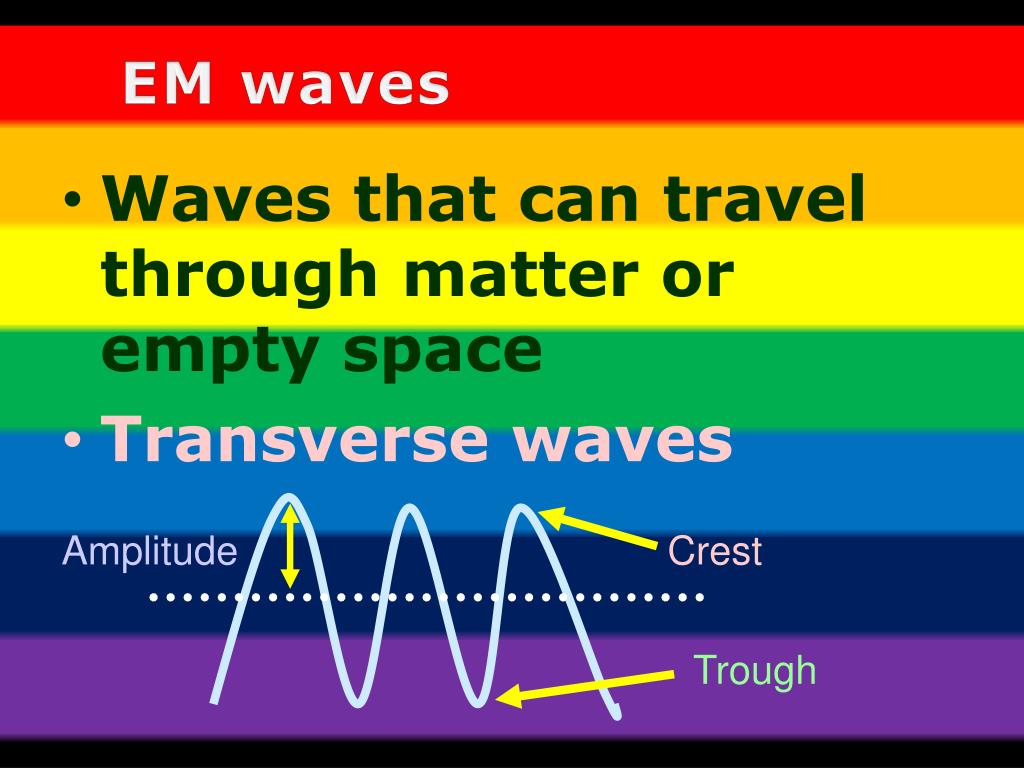 EM waves

• Waves that can travel through matter or empty space

• Transverse waves

Amplitude

Crest

Trough